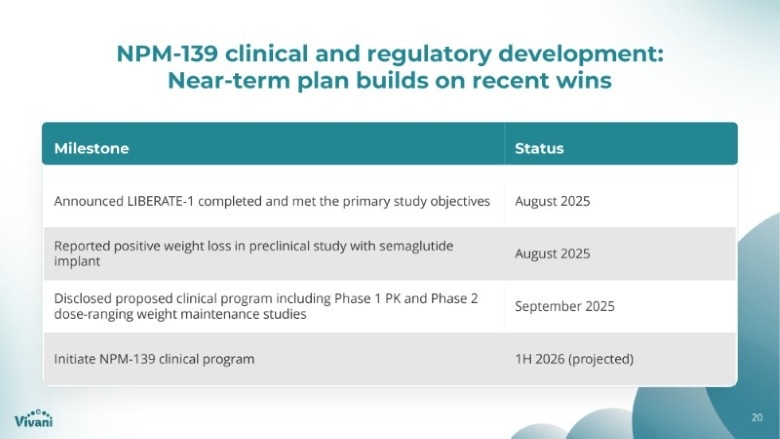 NPM-139 clinical and regulatory development: Near-term plan builds on recent wins

| Milestone | Status |
|---|---|
| Announced LIBERATE-1 completed and met the primary study objectives | August 2025 |
| Reported positive weight loss in preclinical study with semaglutide implant | August 2025 |
| Disclosed proposed clinical program including Phase 1 PK and Phase 2 dose-ranging weight maintenance studies | September 2025 |
| Initiate NPM-139 clinical program | 1H 2026 (projected) |

Vivani

20